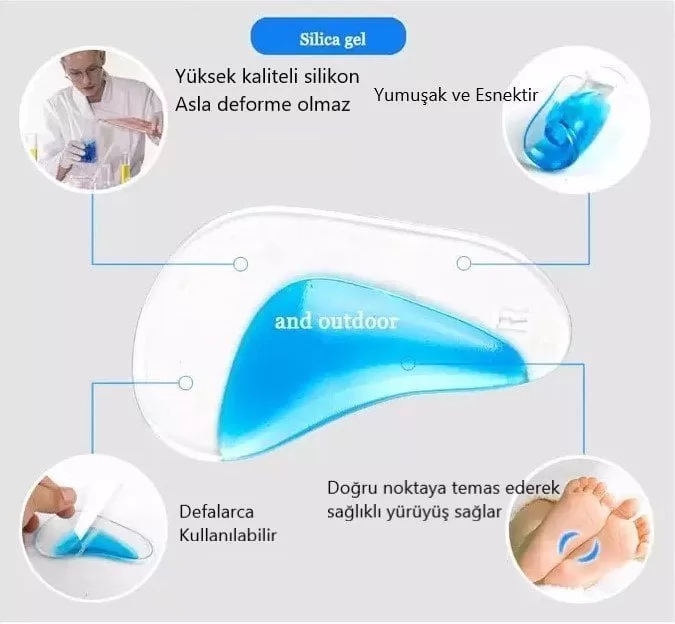 Silica gel

Yüksek kaliteli silikon
Asla deforme olmaz

Yumuşak ve Esnektir

and outdoor

Defalarca
Kullanılabilir

Doğru noktaya temas ederek
sağlıklı yürüyüş sağlar